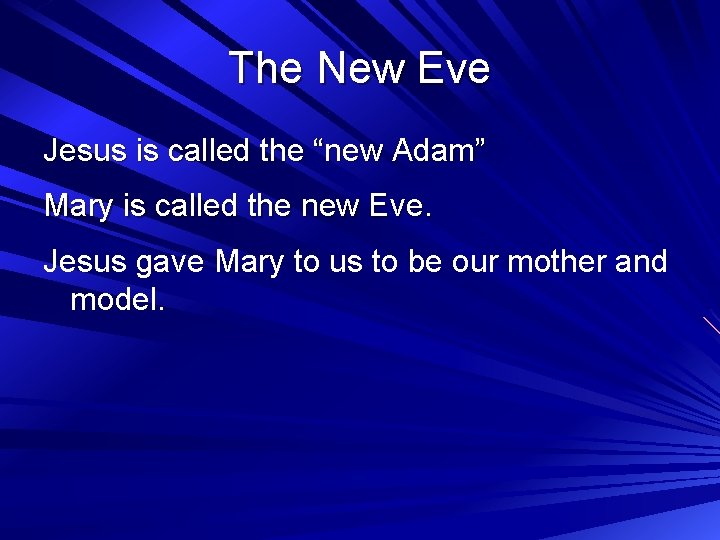 The New Eve

Jesus is called the “new Adam”

Mary is called the new Eve.

Jesus gave Mary to us to be our mother and model.